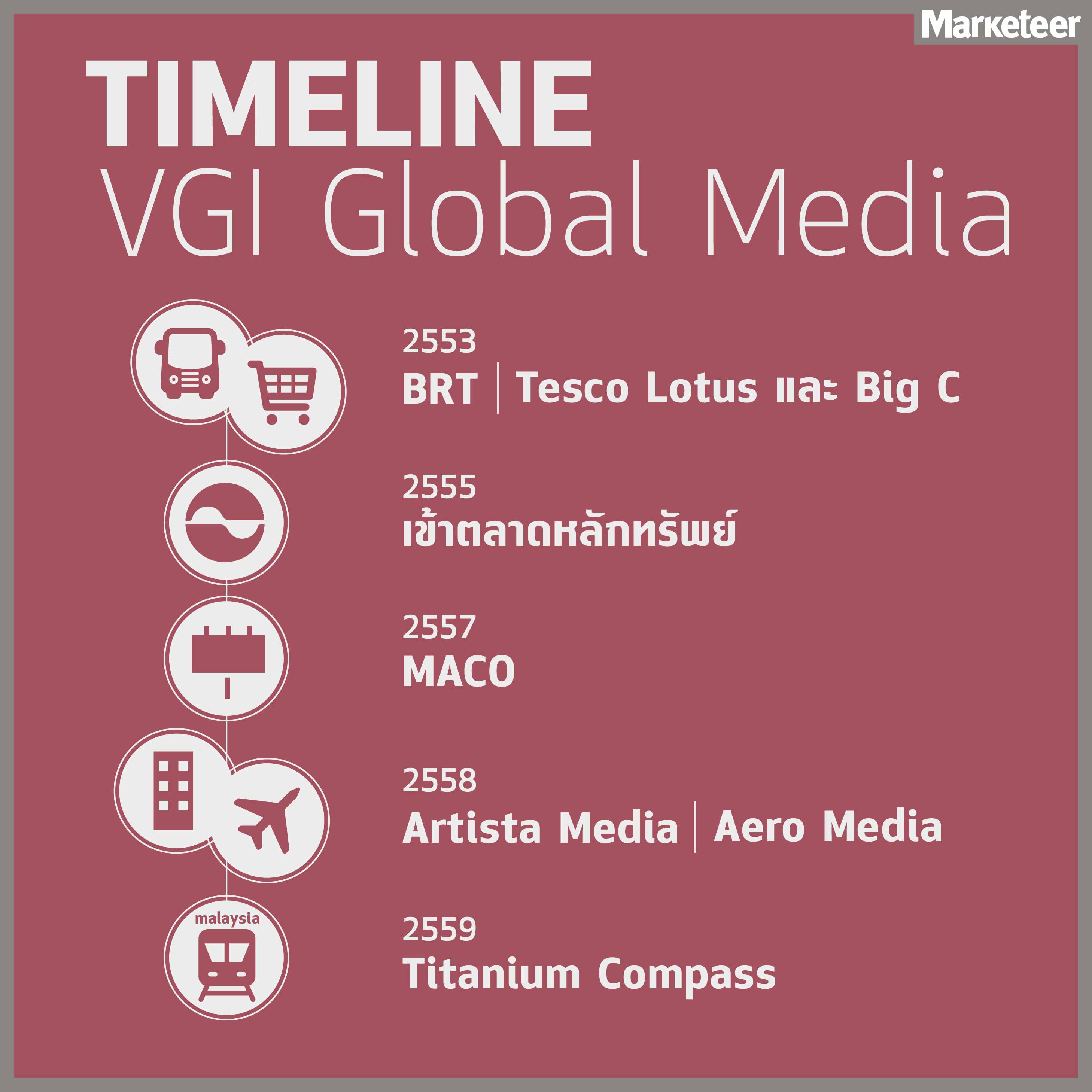 Marketeer

TIMELINE
VGI Global Media

2553
BRT | Tesco Lotus และ Big C

2555
เข้าตลาดหลักทรัพย์

2557
MACO

2558
Artista Media | Aero Media

malaysia

2559
Titanium Compass